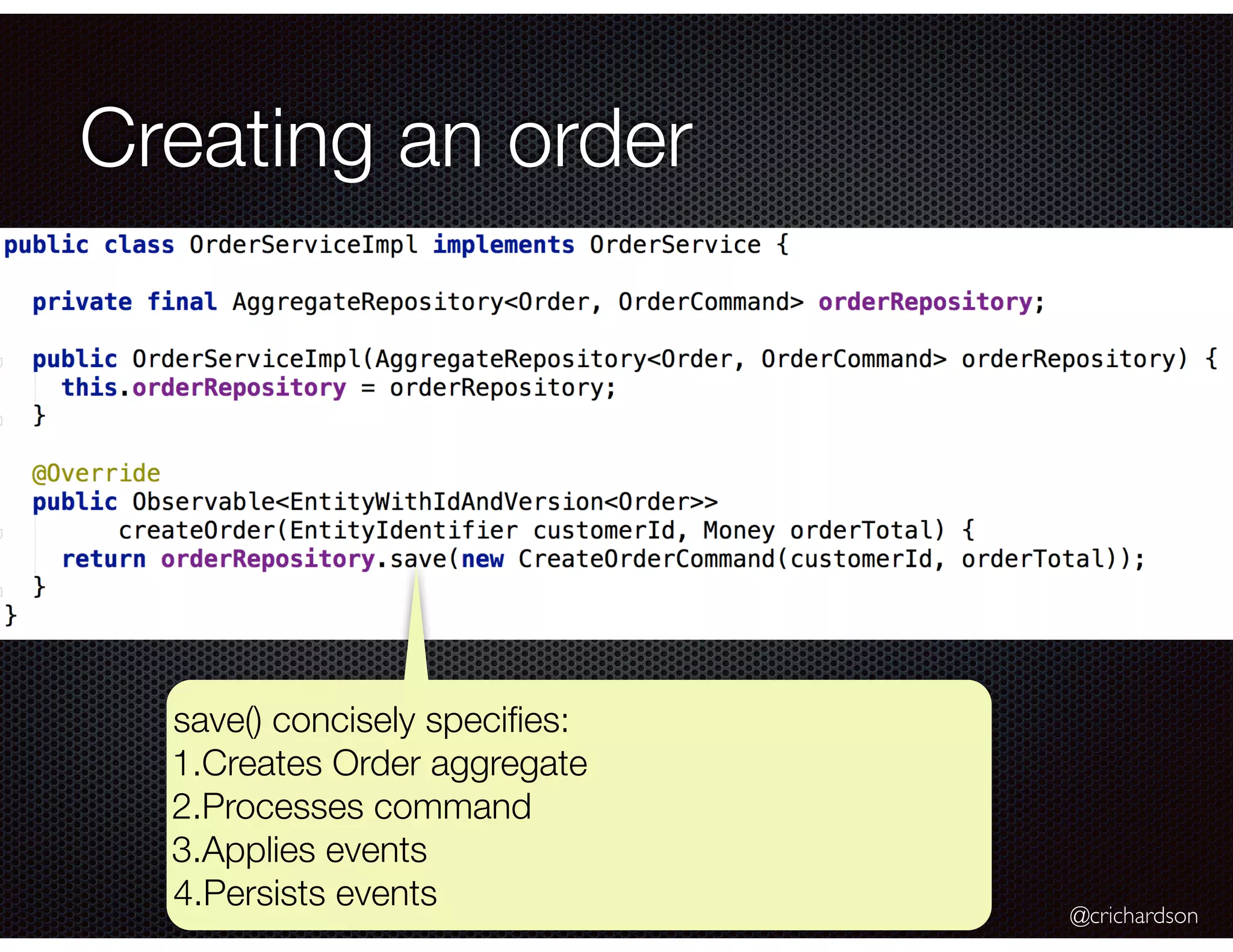 Creating an order

public class OrderServiceImpl implements OrderService {

  private final AggregateRepository<Order, OrderCommand> orderRepository;

  public OrderServiceImpl(AggregateRepository<Order, OrderCommand> orderRepository) {
    this.orderRepository = orderRepository;
  }

  @Override
  public Observable<EntityWithIdAndVersion<Order>>
        createOrder(EntityIdentifier customerId, Money orderTotal) {
    return orderRepository.save(new CreateOrderCommand(customerId, orderTotal));
  }
}

save() concisely specifies:
1.Creates Order aggregate
2.Processes command
3.Applies events
4.Persists events

@crichardson